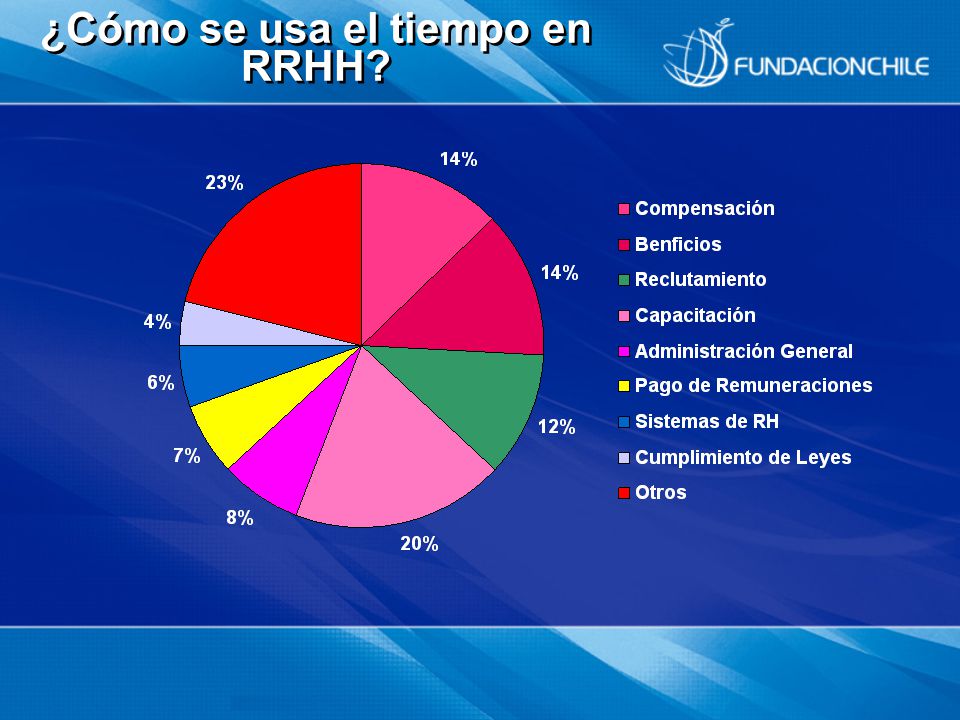 ¿Cómo se usa el tiempo en RRHH?

FUNDACIONCHILE

14%
14%
12%
20%
8%
7%
6%
4%
23%

Compensación
Benficios
Reclutamiento
Capacitación
Administración General
Pago de Remuneraciones
Sistemas de RH
Cumplimiento de Leyes
Otros